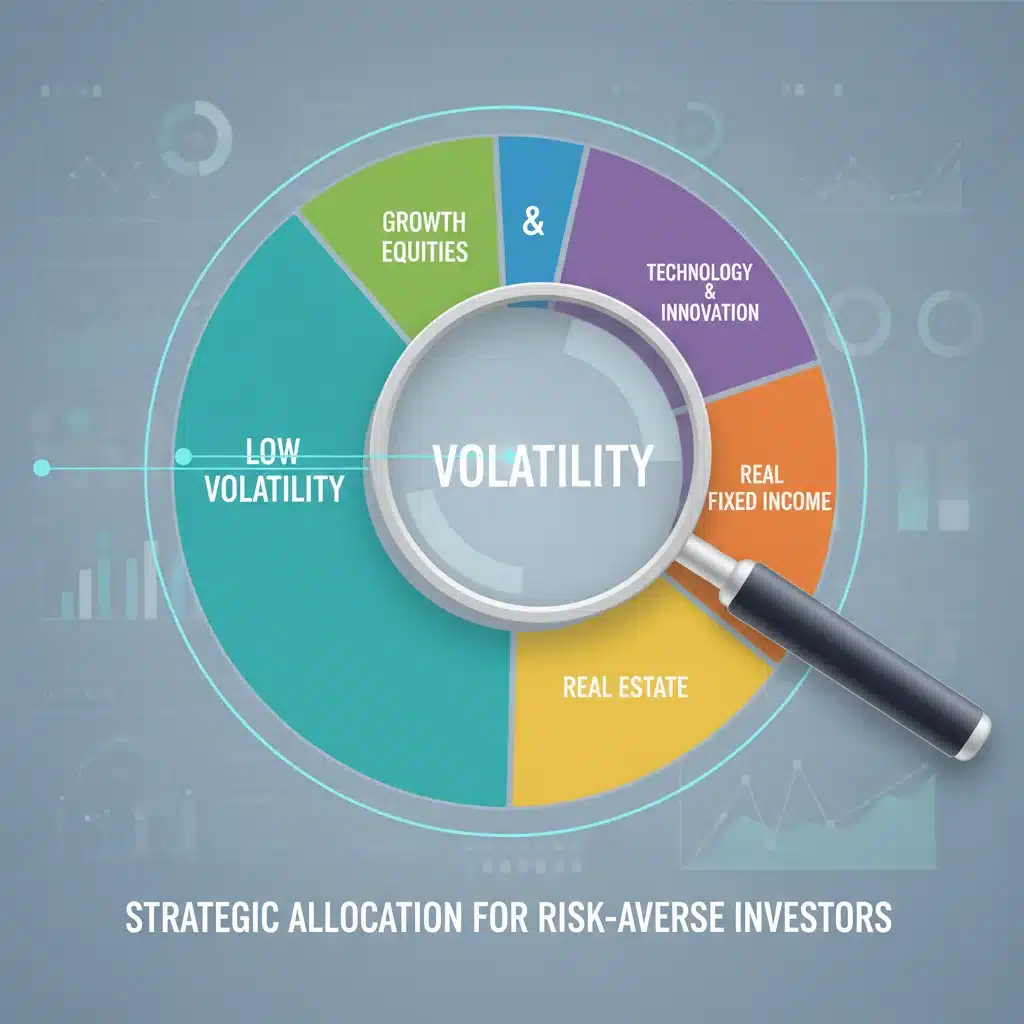 GROWTH EQUITIES

&

TECHNOLOGY & INNOVATION

LOW VOLATILITY

VOLATILITY

REAL FIXED INCOME

REAL ESTATE

STRATEGIC ALLOCATION FOR RISK-AVERSE INVESTORS